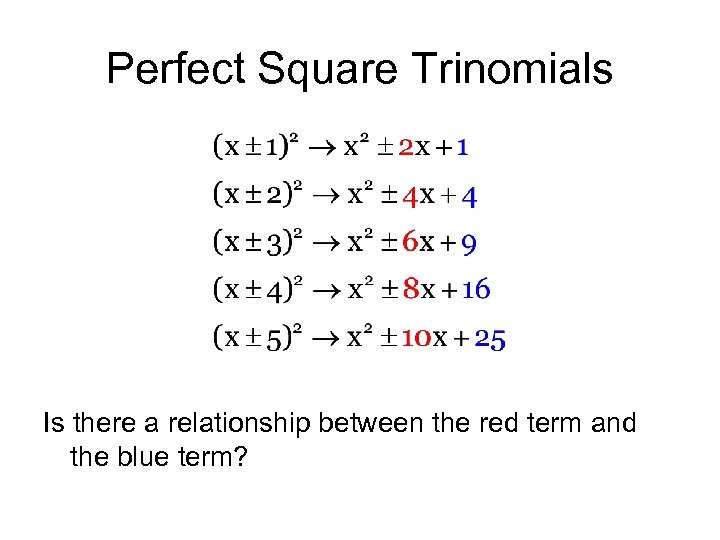 Perfect Square Trinomials

$(x \pm 1)^2 \rightarrow x^2 \pm 2x + 1$

$(x \pm 2)^2 \rightarrow x^2 \pm 4x + 4$

$(x \pm 3)^2 \rightarrow x^2 \pm 6x + 9$

$(x \pm 4)^2 \rightarrow x^2 \pm 8x + 16$

$(x \pm 5)^2 \rightarrow x^2 \pm 10x + 25$

Is there a relationship between the red term and the blue term?